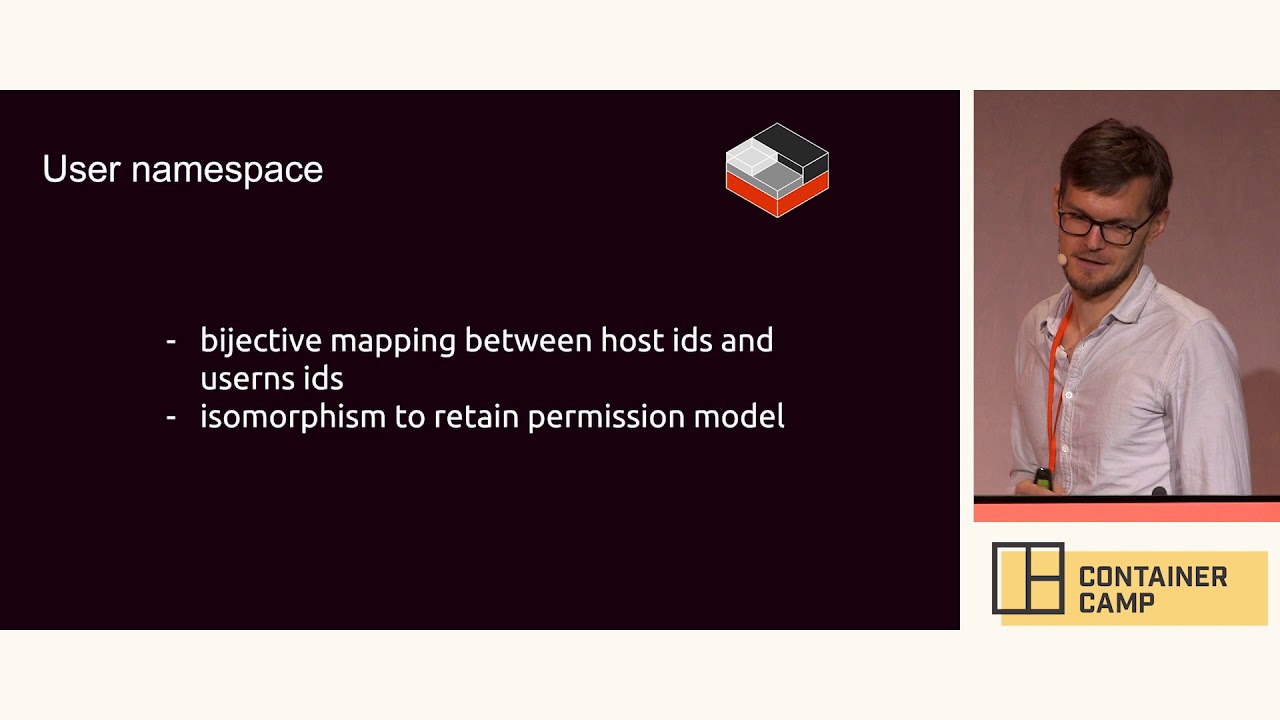 User namespace

- bijective mapping between host ids and userns ids
- isomorphism to retain permission model

CONTAINER CAMP